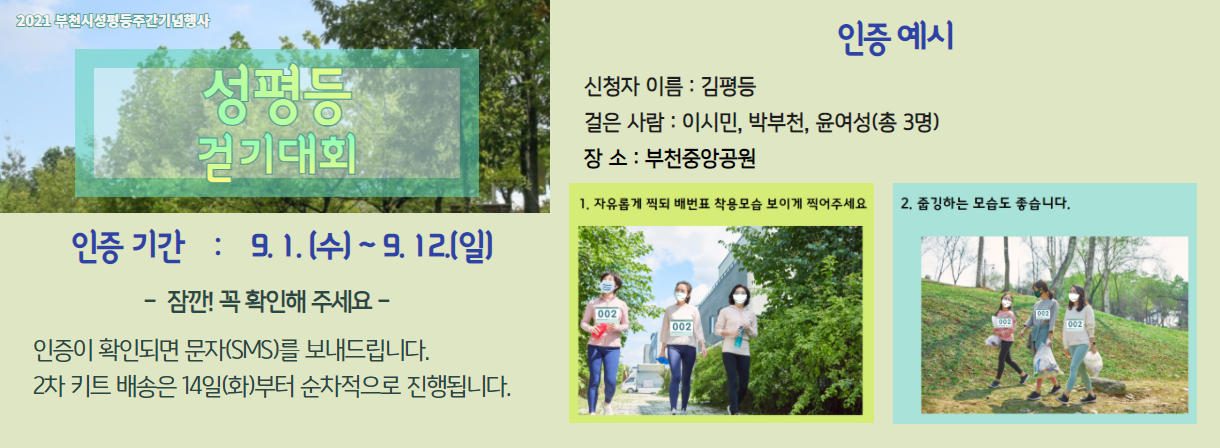 2021 부천시성평등주간기념행사

성평등
걷기대회

인증 기간 : 9. 1. (수) ~ 9. 12.(일)

- 잠깐! 꼭 확인해 주세요 -

인증이 확인되면 문자(SMS)를 보내드립니다.
2차 키트 배송은 14일(화)부터 순차적으로 진행됩니다.

인증 예시

신청자 이름 : 김평등
걸은 사람 : 이시민, 박부천, 윤여성(총 3명)
장 소 : 부천중앙공원

1. 자유롭게 찍되 배번표 착용모습 보이게 찍어주세요

002
002
002

2. 줍깅하는 모습도 좋습니다.

002
002
002